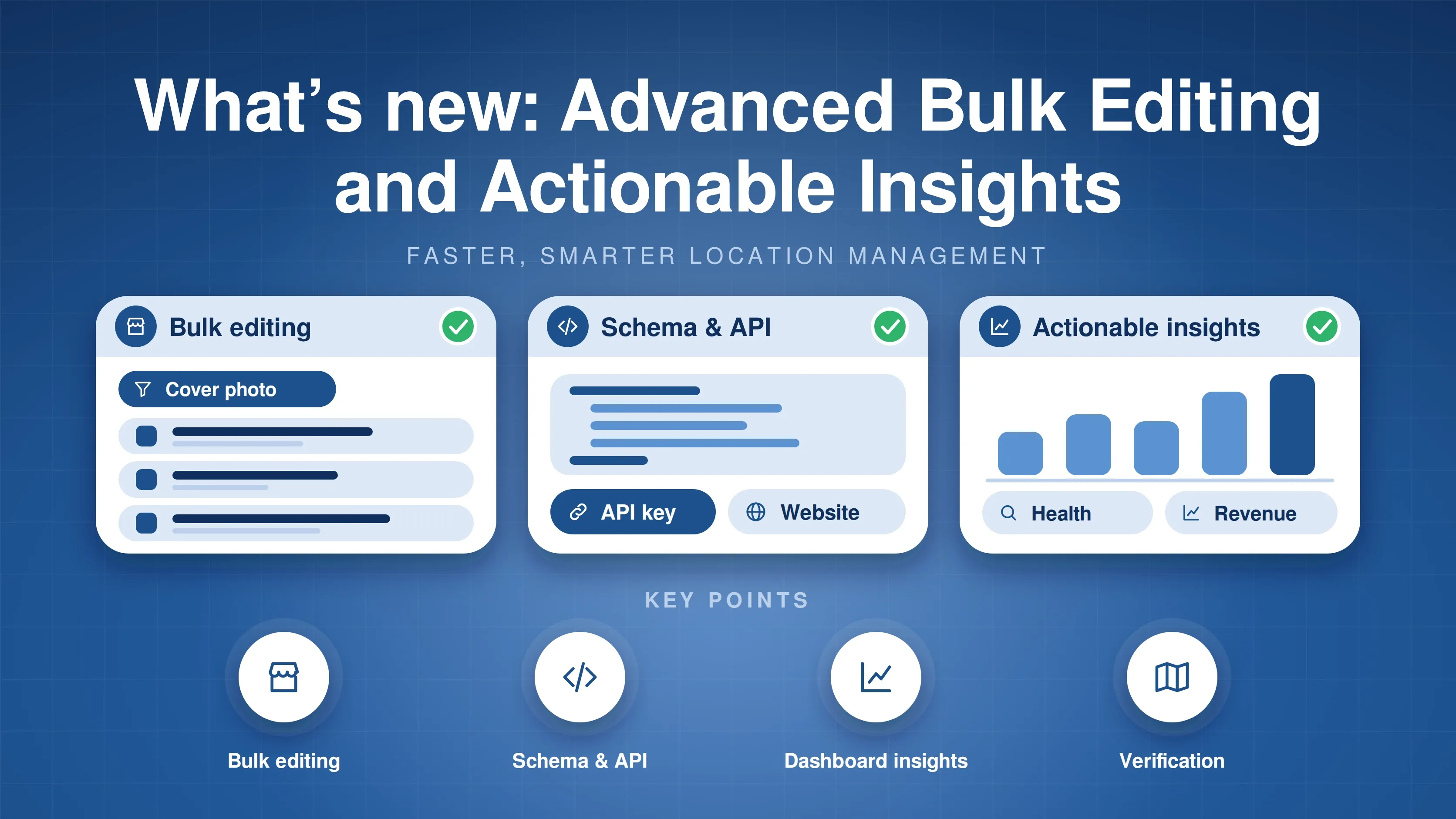 What's new: Advanced Bulk Editing and Actionable Insights

FASTER, SMARTER LOCATION MANAGEMENT

Bulk editing

Cover photo

Schema & API

API key

Website

Actionable insights

Health

Revenue

KEY POINTS

Bulk editing

Schema & API

Dashboard insights

Verification